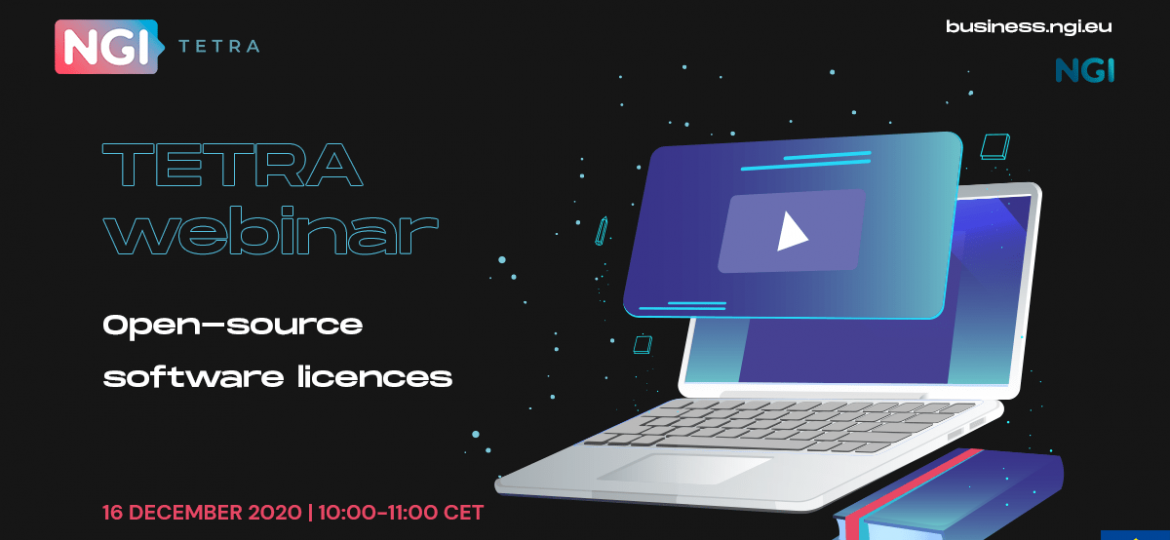 NGI TETRA

business.ngi.eu

NGI

TETRA webinar

Open-source software licences

16 DECEMBER 2020 | 10:00-11:00 CET